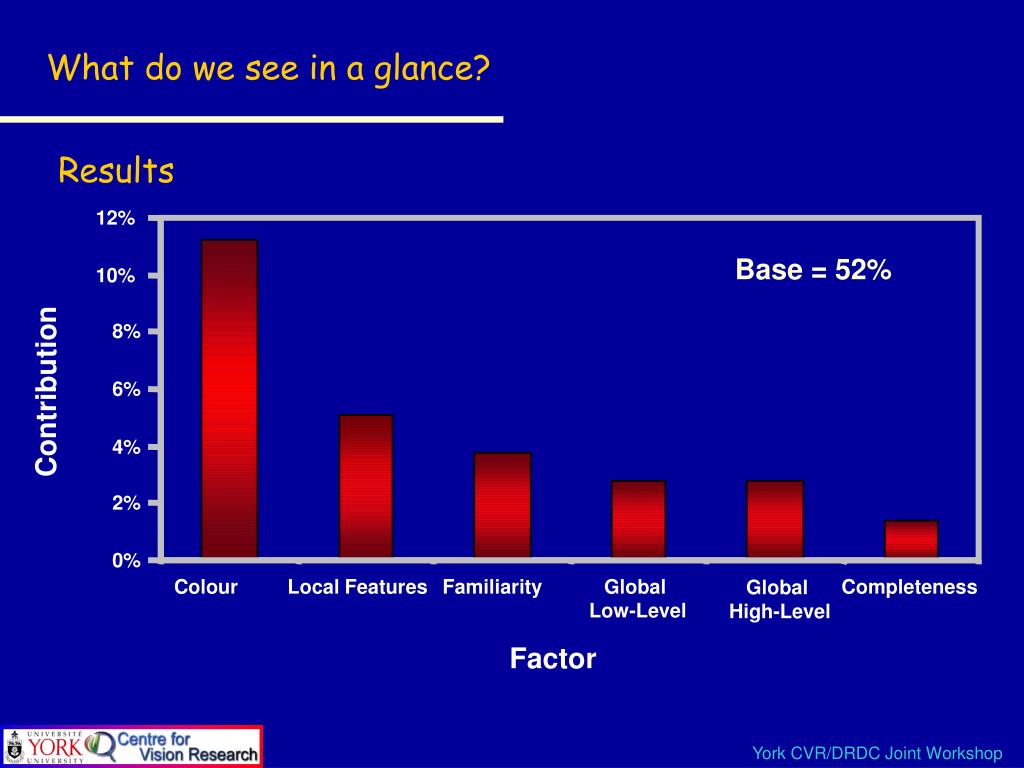 What do we see in a glance?

Results

12%
10%
8%
6%
4%
2%
0%

Contribution

Base = 52%

Colour
Local Features
Familiarity
Global Low-Level
Global High-Level
Completeness

Factor

UNIVERSITÉ YORK UNIVERSITY Centre for Vision Research

York CVR/DRDC Joint Workshop